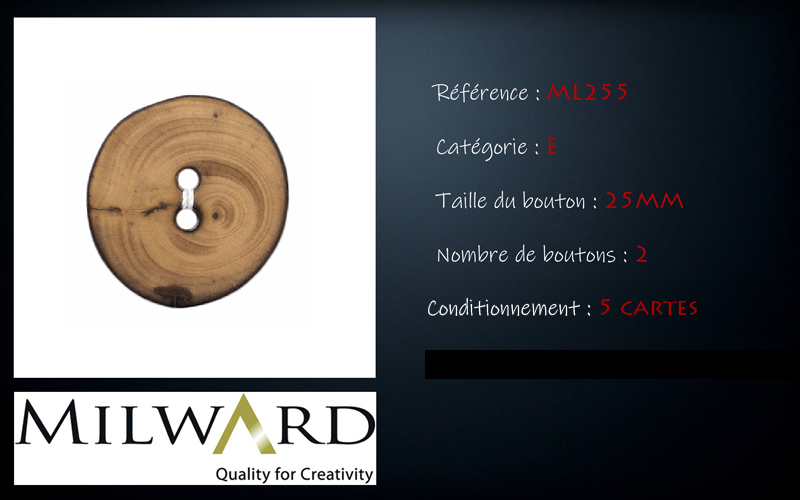 Référence : ML255

Catégorie : E

Taille du bouton : 25MM

Nombre de boutons : 2

Conditionnement : 5 CARTES

MILWARD
Quality for Creativity